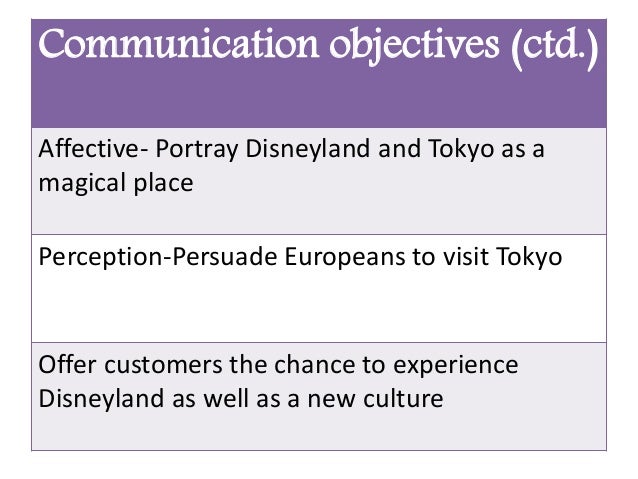 | Communication objectives (ctd.) |
|---|
| Affective- Portray Disneyland and Tokyo as a magical place |
| Perception-Persuade Europeans to visit Tokyo |
| Offer customers the chance to experience Disneyland as well as a new culture |